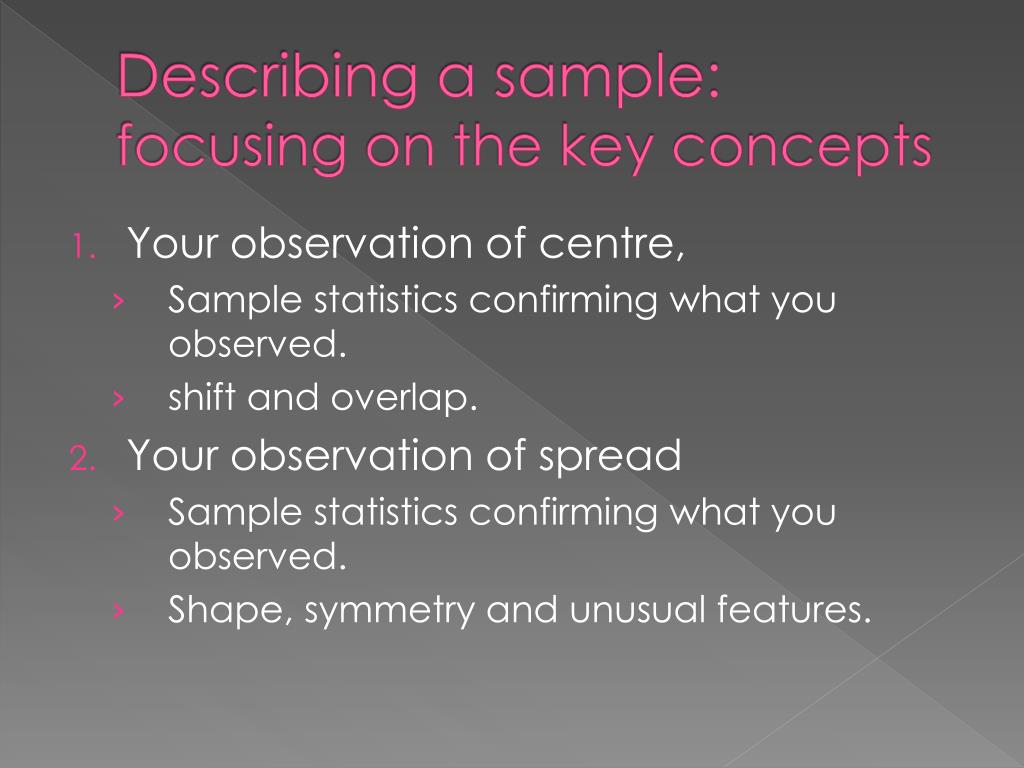 Describing a sample: focusing on the key concepts

1. Your observation of centre,
› Sample statistics confirming what you observed.
› shift and overlap.
2. Your observation of spread
› Sample statistics confirming what you observed.
› Shape, symmetry and unusual features.